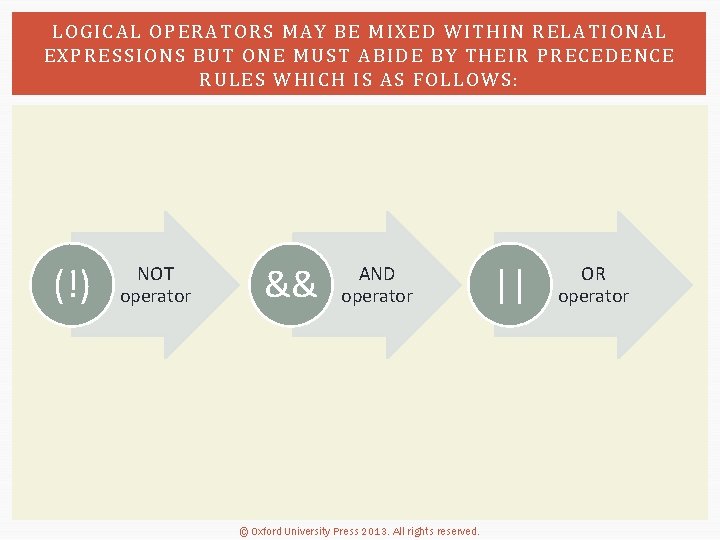 LOGICAL OPERATORS MAY BE MIXED WITHIN RELATIONAL EXPRESSIONS BUT ONE MUST ABIDE BY THEIR PRECEDENCE RULES WHICH IS AS FOLLOWS:

(!)

NOT operator

&&

AND operator

||

OR operator

© Oxford University Press 2013. All rights reserved.